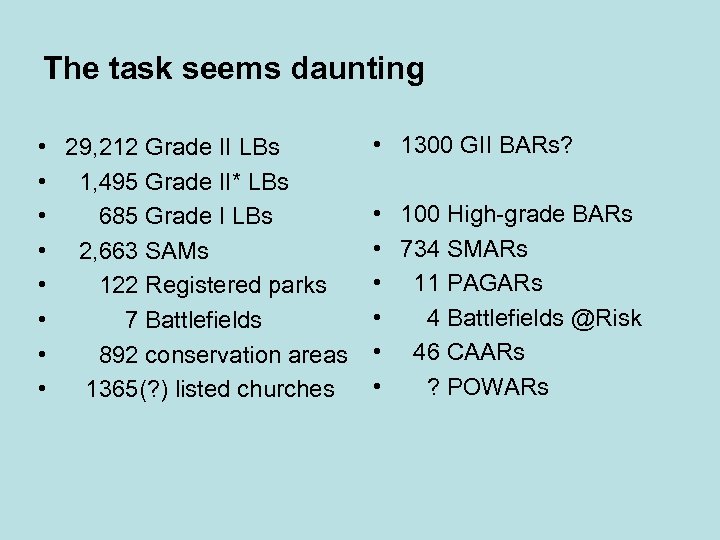 The task seems daunting

• 29,212 Grade II LBs
• 1,495 Grade II* LBs
• 685 Grade I LBs
• 2,663 SAMs
• 122 Registered parks
• 7 Battlefields
• 892 conservation areas
• 1365(?) listed churches

• 1300 GII BARs?
• 100 High-grade BARs
• 734 SMARs
• 11 PAGARs
• 4 Battlefields @Risk
• 46 CAARs
• ? POWARs